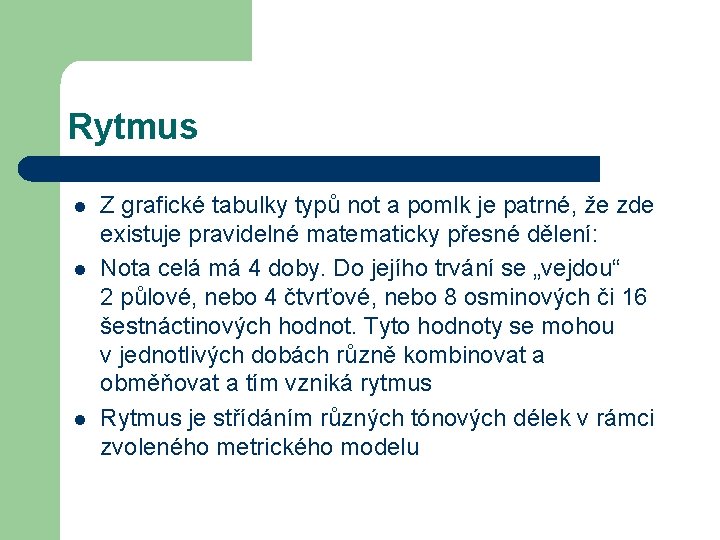 Rytmus

- Z grafické tabulky typů not a pomlk je patrné, že zde existuje pravidelné matematicky přesné dělení:
- Nota celá má 4 doby. Do jejího trvání se „vejdou“ 2 půlové, nebo 4 čtvrťové, nebo 8 osminových či 16 šestnáctinových hodnot. Tyto hodnoty se mohou v jednotlivých dobách různě kombinovat a obměňovat a tím vzniká rytmus
- Rytmus je střídáním různých tónových délek v rámci zvoleného metrického modelu